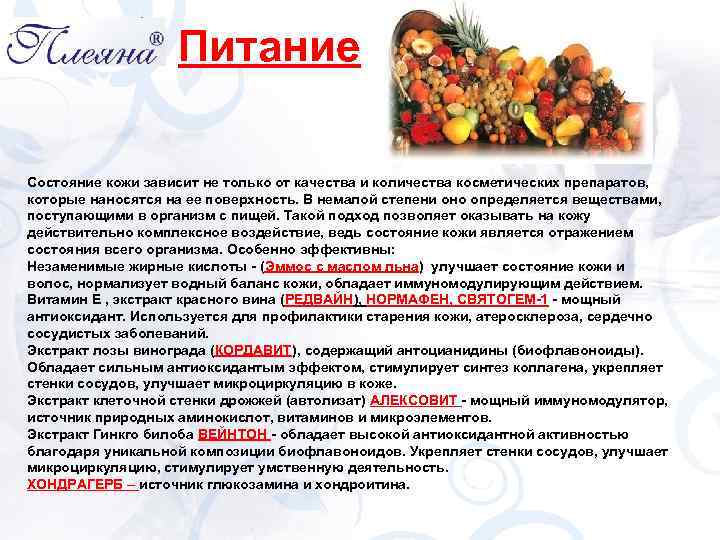 Плеяна®

Питание

Состояние кожи зависит не только от качества и количества косметических препаратов, которые наносятся на ее поверхность. В немалой степени оно определяется веществами, поступающими в организм с пищей. Такой подход позволяет оказывать на кожу действительно комплексное воздействие, ведь состояние кожи является отражением состояния всего организма. Особенно эффективны:
Незаменимые жирные кислоты - (Эммос с маслом льна) улучшает состояние кожи и волос, нормализует водный баланс кожи, обладает иммуномодулирующим действием.
Витамин Е , экстракт красного вина (РЕДВАЙН), НОРМАФЕН, СВЯТОГЕМ-1 - мощный антиоксидант. Используется для профилактики старения кожи, атеросклероза, сердечно сосудистых заболеваний.
Экстракт лозы винограда (КОРДАВИТ), содержащий антоцианидины (биофлавоноиды). Обладает сильным антиоксидантым эффектом, стимулирует синтез коллагена, укрепляет стенки сосудов, улучшает микроциркуляцию в коже.
Экстракт клеточной стенки дрожжей (автолизат) АЛЕКСОВИТ - мощный иммуномодулятор, источник природных аминокислот, витаминов и микроэлементов.
Экстракт Гинкго билоба ВЕЙНТОН - обладает высокой антиоксидантной активностью благодаря уникальной композиции биофлавоноидов. Укрепляет стенки сосудов, улучшает микроциркуляцию, стимулирует умственную деятельность.
ХОНДРАГЕРБ – источник глюкозамина и хондроитина.